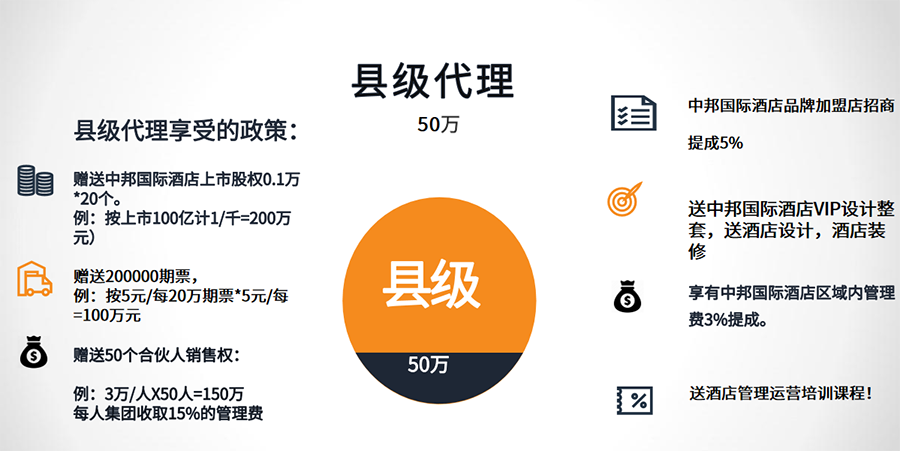 县级代理

50万

县级代理享受的政策：

赠送中邦国际酒店上市股权0.1万*20个。
例：按上市100亿计1/千=200万元）

赠送200000期票，
例：按5元/每20万期票*5元/每=100万元

赠送50个合伙人销售权：

例：3万/人X50人=150万
每人集团收取15%的管理费

县级

50万

中邦国际酒店品牌加盟店招商

提成5%

送中邦国际酒店VIP设计整套，送酒店设计，酒店装修

享有中邦国际酒店区域内管理费3%提成。

送酒店管理运营培训课程！